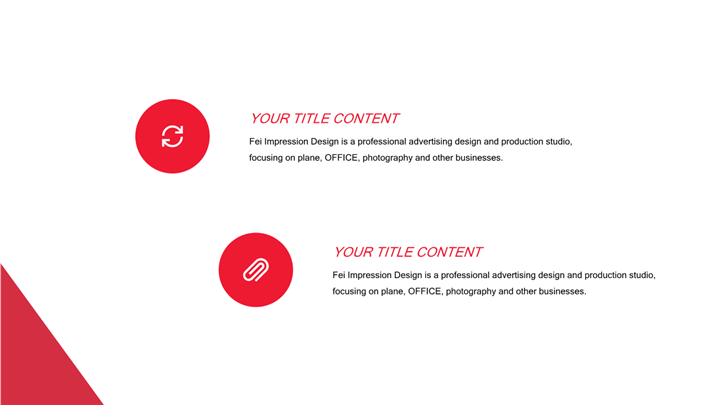 YOUR TITLE CONTENT

Fei Impression Design is a professional advertising design and production studio, focusing on plane, OFFICE, photography and other businesses.

YOUR TITLE CONTENT

Fei Impression Design is a professional advertising design and production studio, focusing on plane, OFFICE, photography and other businesses.